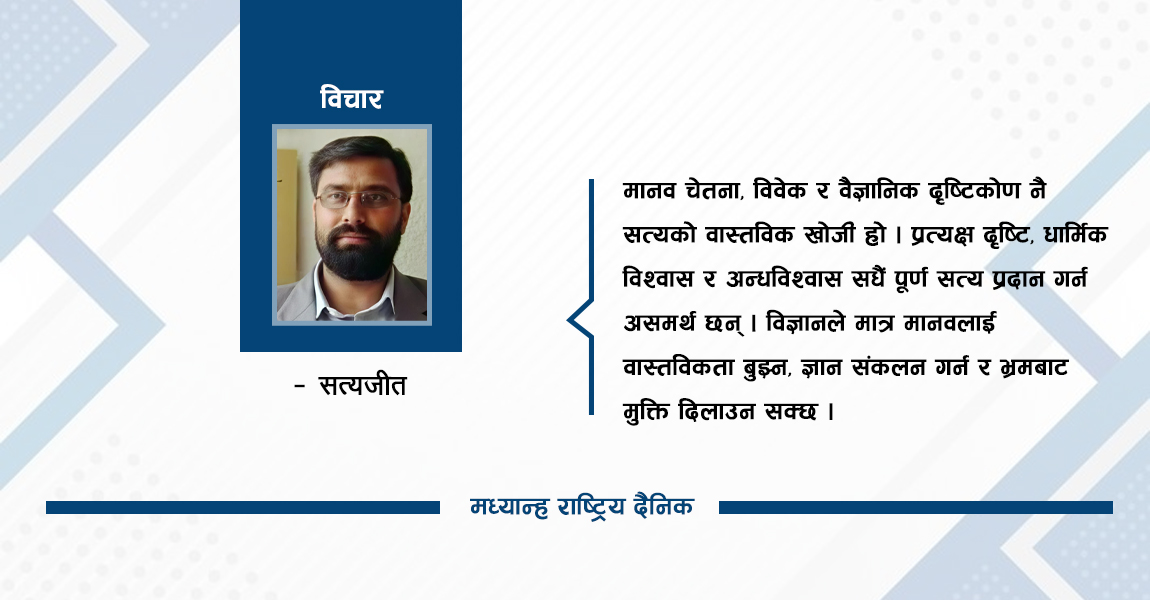 विचार

- सत्यजीत

मानव चेतना, विवेक र वैज्ञानिक दृष्टिकोण नै सत्यको वास्तविक खोजी हो । प्रत्यक्ष दृष्टि, धार्मिक विश्वास र अन्धविश्वास सधैं पूर्ण सत्य प्रदान गर्न असमर्थ छन् । विज्ञानले मात्र मानवलाई वास्तविकता बुझ्न, ज्ञान संकलन गर्न र भ्रमबाट मुक्ति दिलाउन सक्छ ।

मध्यान्ह राष्ट्रिय दैनिक